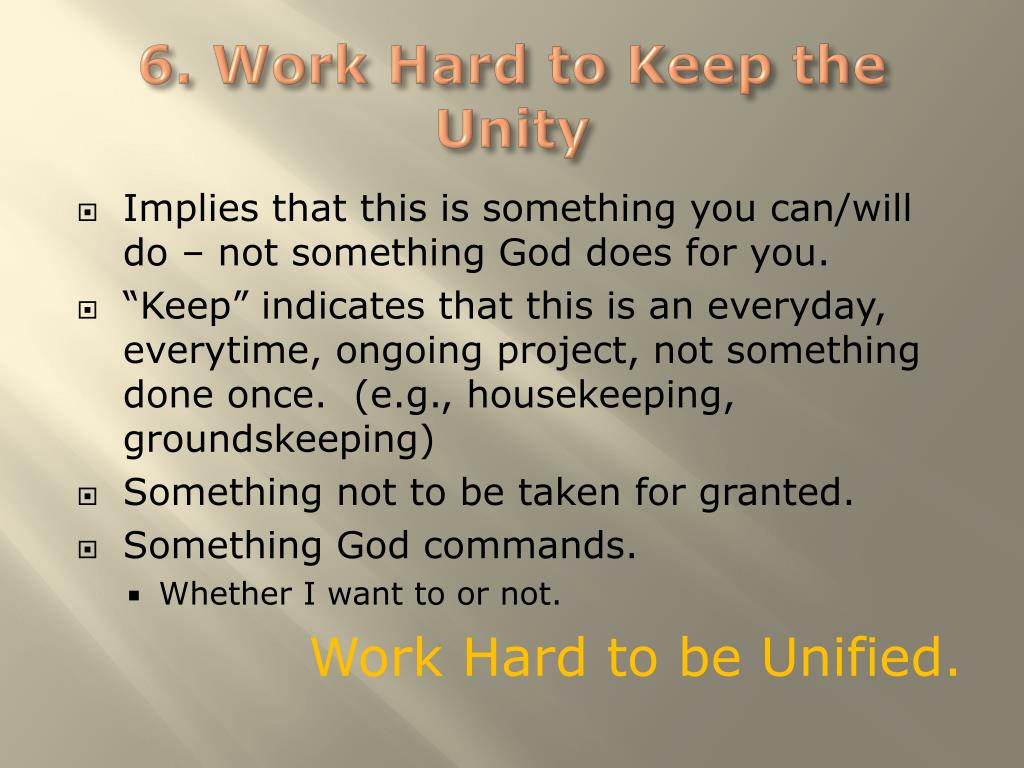 6. Work Hard to Keep the Unity

Implies that this is something you can/will do – not something God does for you.

“Keep” indicates that this is an everyday, everytime, ongoing project, not something done once. (e.g., housekeeping, groundskeeping)

Something not to be taken for granted.

Something God commands.

Whether I want to or not.

Work Hard to be Unified.